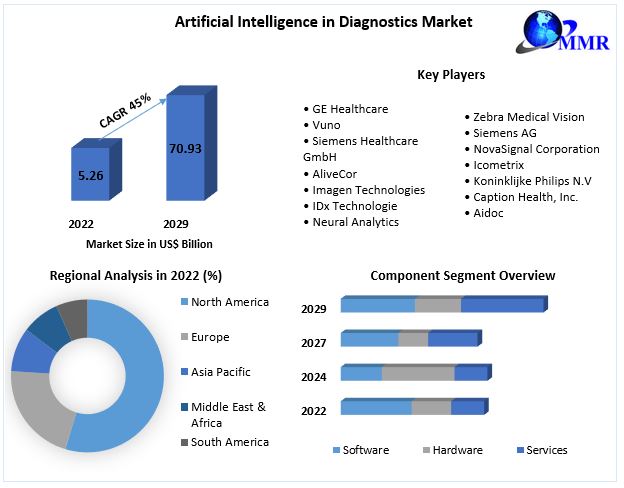 Artificial Intelligence in Diagnostics Market

MMR

CAGR 45%

5.26

70.93

2022

2029

Market Size in US$ Billion

Key Players

• GE Healthcare
• Vuno
• Siemens Healthcare GmbH
• AliveCor
• Imagen Technologies
• IDx Technologie
• Neural Analytics

• Zebra Medical Vision
• Siemens AG
• NovaSignal Corporation
• Icometrix
• Koninklijke Philips N.V
• Caption Health, Inc.
• Aidoc

Regional Analysis in 2022 (%)

North America
Europe
Asia Pacific
Middle East & Africa
South America

Component Segment Overview

2029
2027
2024
2022

Software
Hardware
Services